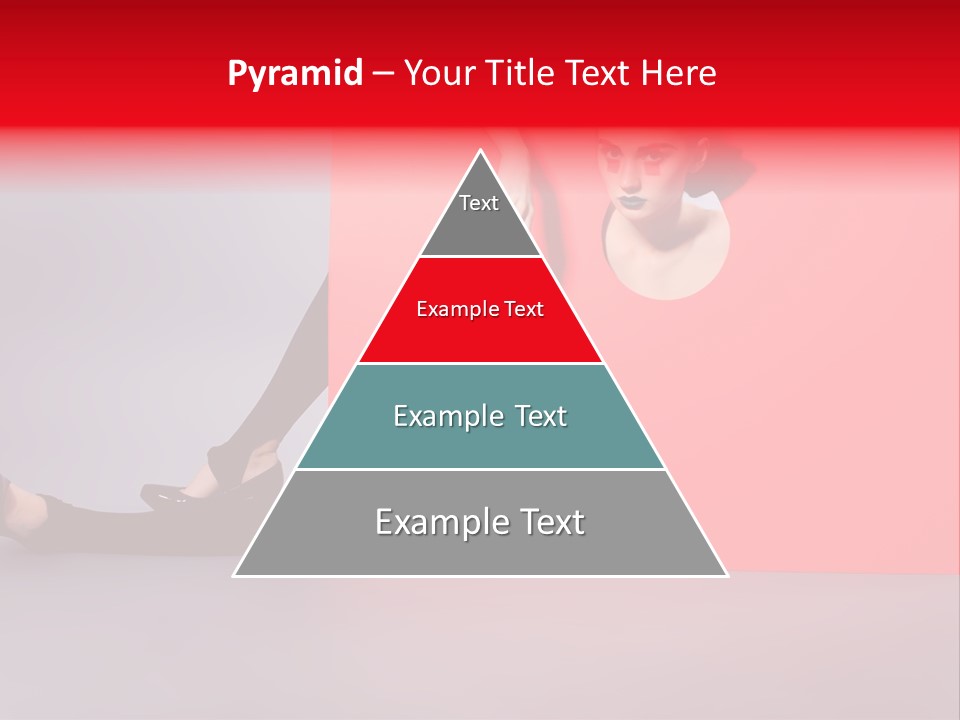 Pyramid – Your Title Text Here

Text

Example Text

Example Text

Example Text